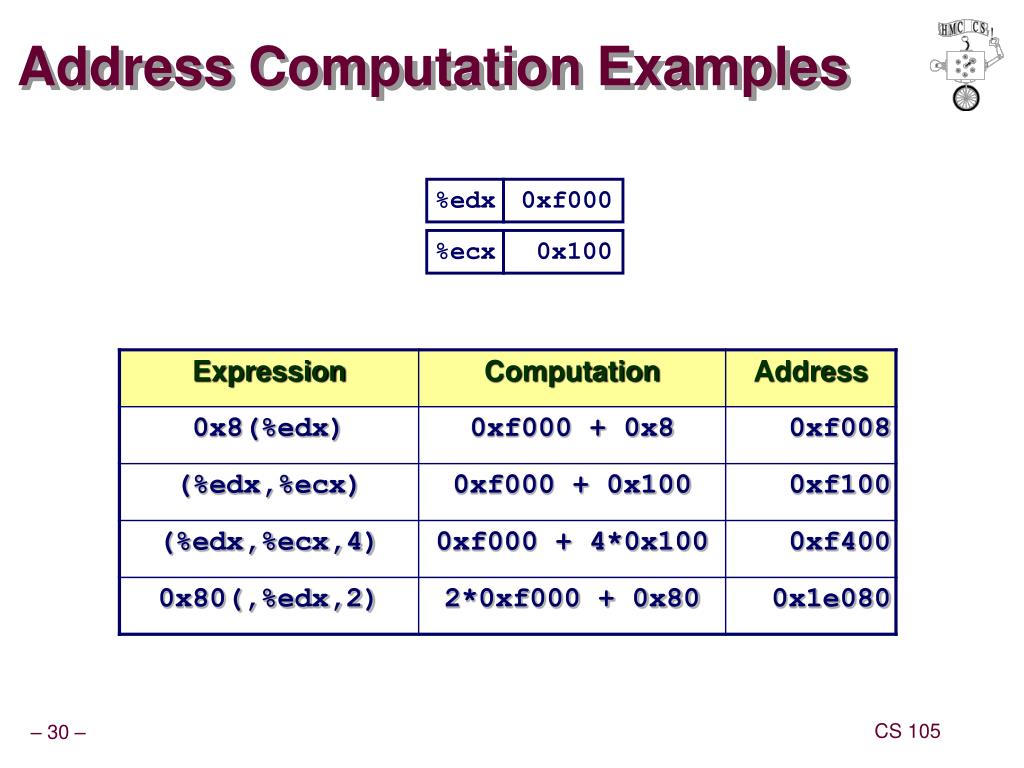 Address Computation Examples

HMC CS

| %edx | 0xf000 |
|---|---|
| %ecx | 0x100 |

| Expression | Computation | Address |
|---|---|---|
| 0x8(%edx) | 0xf000 + 0x8 | 0xf008 |
| (%edx,%ecx) | 0xf000 + 0x100 | 0xf100 |
| (%edx,%ecx,4) | 0xf000 + 4*0x100 | 0xf400 |
| 0x80(,%edx,2) | 2*0xf000 + 0x80 | 0x1e080 |

– 30 –

CS 105